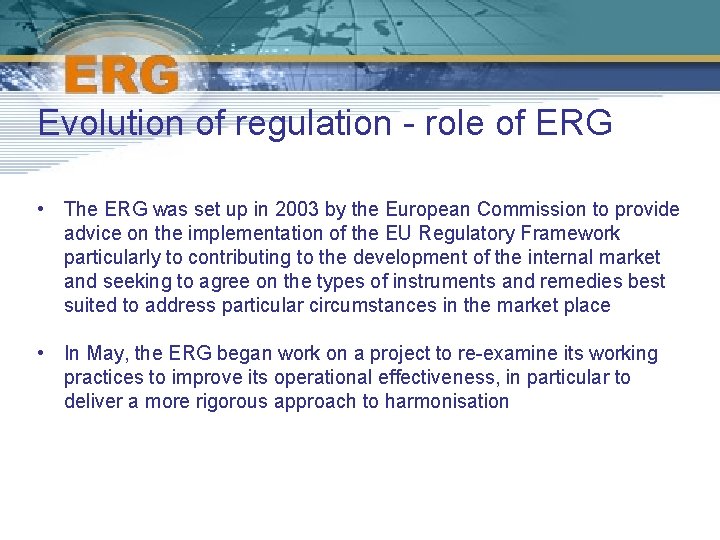 ERG

Evolution of regulation - role of ERG

• The ERG was set up in 2003 by the European Commission to provide advice on the implementation of the EU Regulatory Framework particularly to contributing to the development of the internal market and seeking to agree on the types of instruments and remedies best suited to address particular circumstances in the market place

• In May, the ERG began work on a project to re-examine its working practices to improve its operational effectiveness, in particular to deliver a more rigorous approach to harmonisation